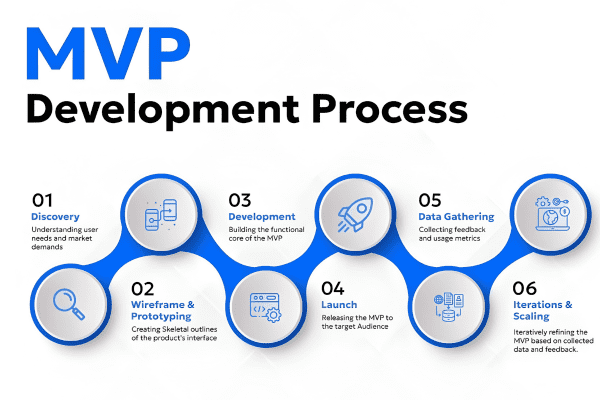 MVP
Development Process

01
Discovery
Understanding user needs and market demands

02
Wireframe & Prototyping
Creating Skeletal outlines of the product's interface

03
Development
Building the functional core of the MVP

04
Launch
Releasing the MVP to the target Audience

05
Data Gathering
Collecting feedback and usage metrics

06
Iterations & Scaling
Iteratively refining the MVP based on collected data and feedback.